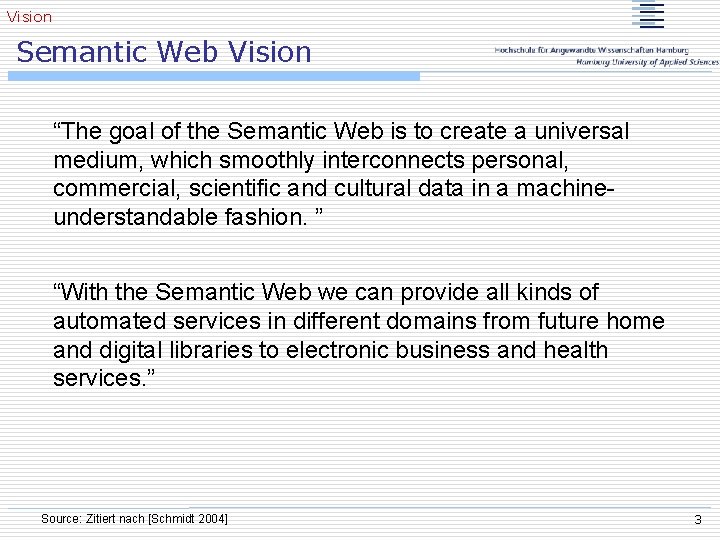 Vision

Semantic Web Vision

Hochschule für Angewandte Wissenschaften Hamburg
Hamburg University of Applied Sciences

"The goal of the Semantic Web is to create a universal medium, which smoothly interconnects personal, commercial, scientific and cultural data in a machine-understandable fashion. "

"With the Semantic Web we can provide all kinds of automated services in different domains from future home and digital libraries to electronic business and health services."

Source: Zitiert nach [Schmidt 2004]

3